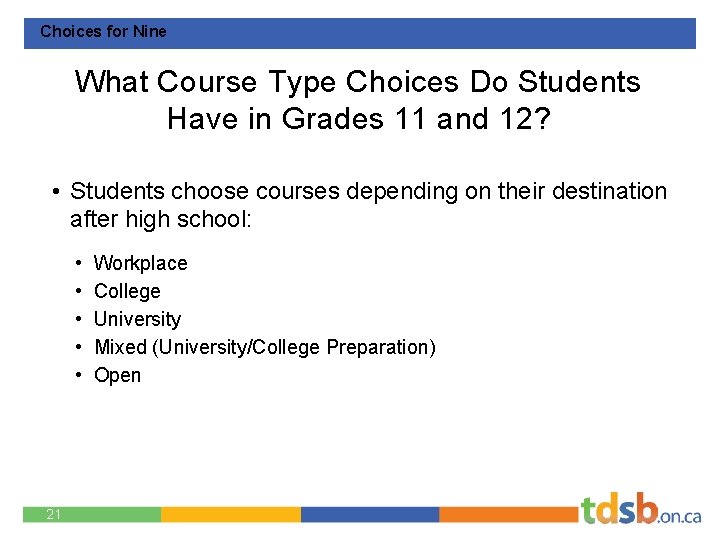 Choices for Nine

What Course Type Choices Do Students Have in Grades 11 and 12?

• Students choose courses depending on their destination after high school:

• Workplace
• College
• University
• Mixed (University/College Preparation)
• Open

21

tdsb.on.ca